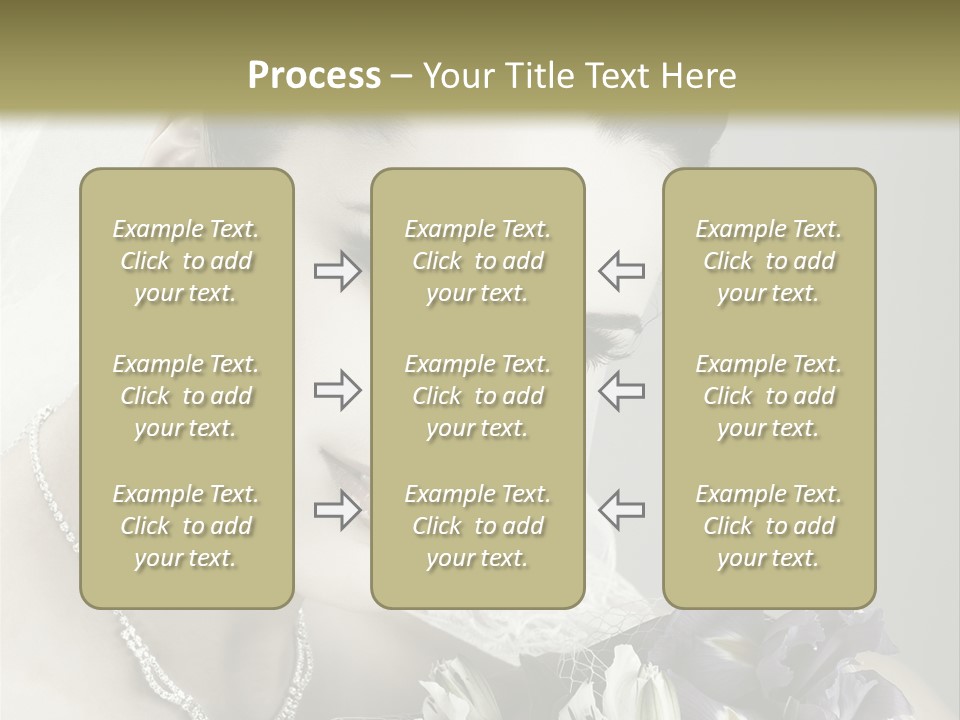 Process – Your Title Text Here

Example Text. Click to add your text.

Example Text. Click to add your text.

Example Text. Click to add your text.

Example Text. Click to add your text.

Example Text. Click to add your text.

Example Text. Click to add your text.

Example Text. Click to add your text.

Example Text. Click to add your text.

Example Text. Click to add your text.